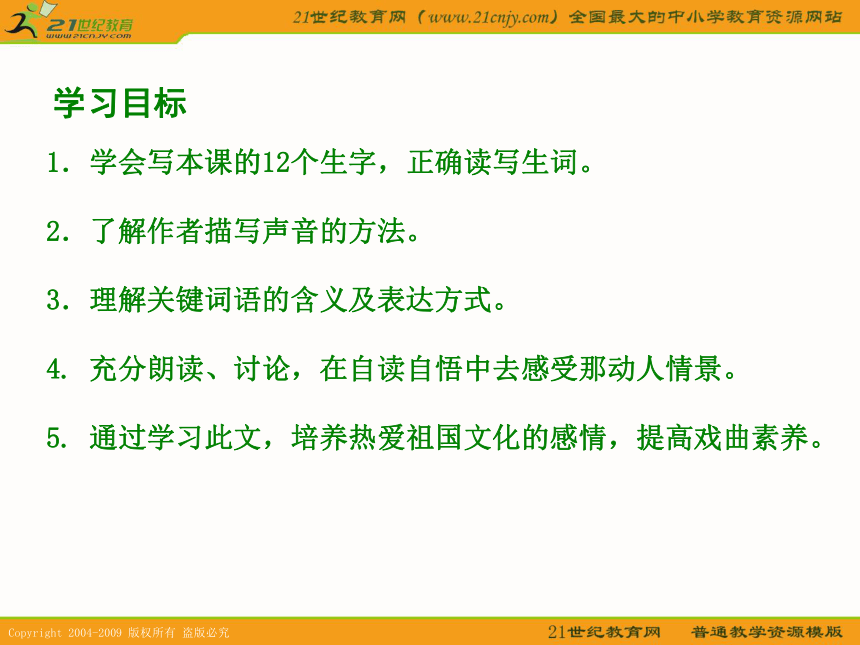 21世纪教育
www.21cnjy.com

21世纪教育网（www.21cnjy.com）全国最大的中小学教育资源网站

学习目标

1. 学会写本课的12个生字，正确读写生词。

2. 了解作者描写声音的方法。

3. 理解关键词语的含义及表达方式。

4. 充分朗读、讨论，在自读自悟中去感受那动人情景。

5. 通过学习此文，培养热爱祖国文化的感情，提高戏曲素养。

Copyright 2004-2009 版权所有 盗版必究

21世纪教育网 普通教学资源模版